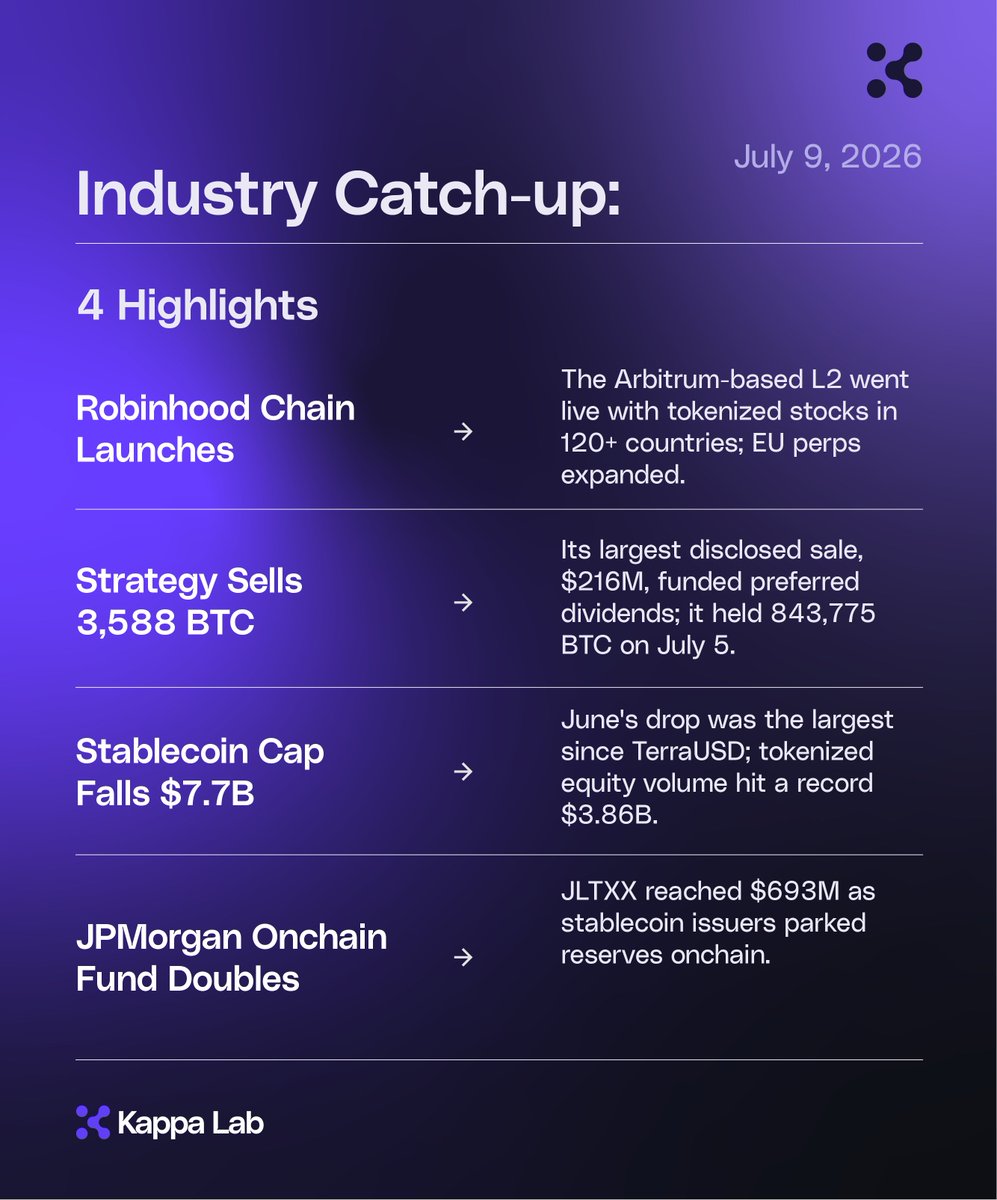 July 9, 2026

Industry Catch-up:

4 Highlights

Robinhood Chain Launches → The Arbitrum-based L2 went live with tokenized stocks in 120+ countries; EU perps expanded.

Strategy Sells 3,588 BTC → Its largest disclosed sale, $216M, funded preferred dividends; it held 843,775 BTC on July 5.

Stablecoin Cap Falls $7.7B → June's drop was the largest since TerraUSD; tokenized equity volume hit a record $3.86B.

JPMorgan Onchain Fund Doubles → JLTXX reached $693M as stablecoin issuers parked reserves onchain.

Kappa Lab